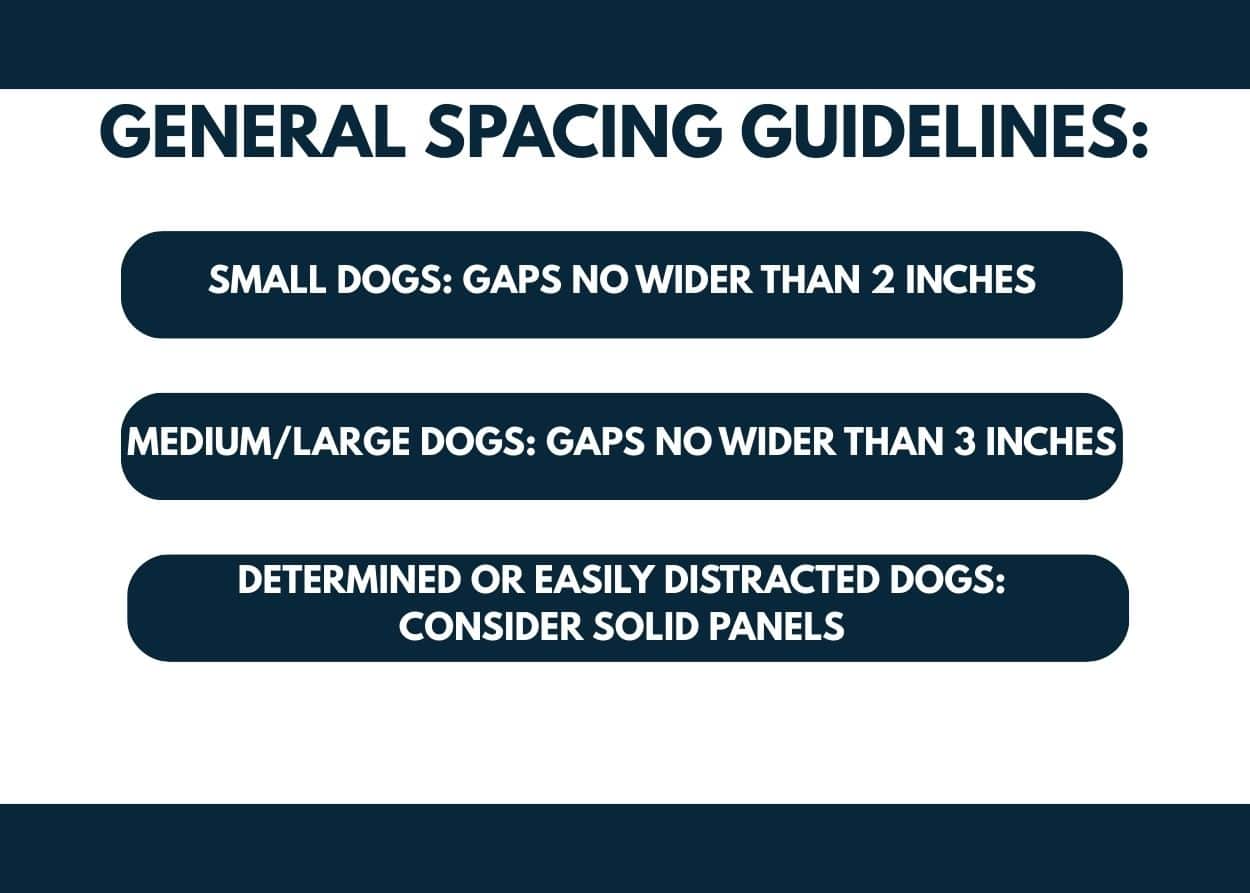 GENERAL SPACING GUIDELINES:

SMALL DOGS: GAPS NO WIDER THAN 2 INCHES

MEDIUM/LARGE DOGS: GAPS NO WIDER THAN 3 INCHES

DETERMINED OR EASILY DISTRACTED DOGS: CONSIDER SOLID PANELS